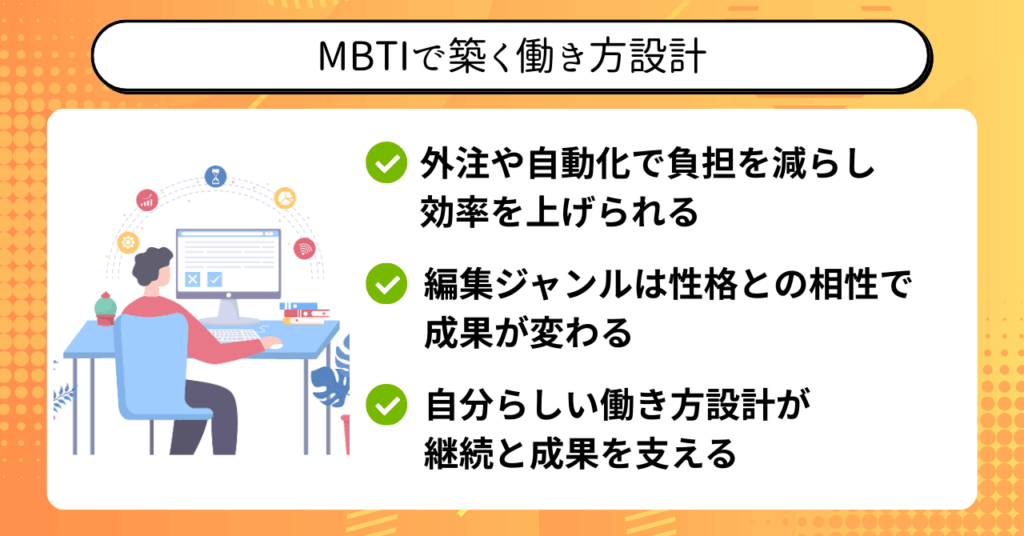 MBTIで築く働き方設計

外注や自動化で負担を減らし効率を上げられる

編集ジャンルは性格との相性で成果が変わる

自分らしい働き方設計が継続と成果を支える